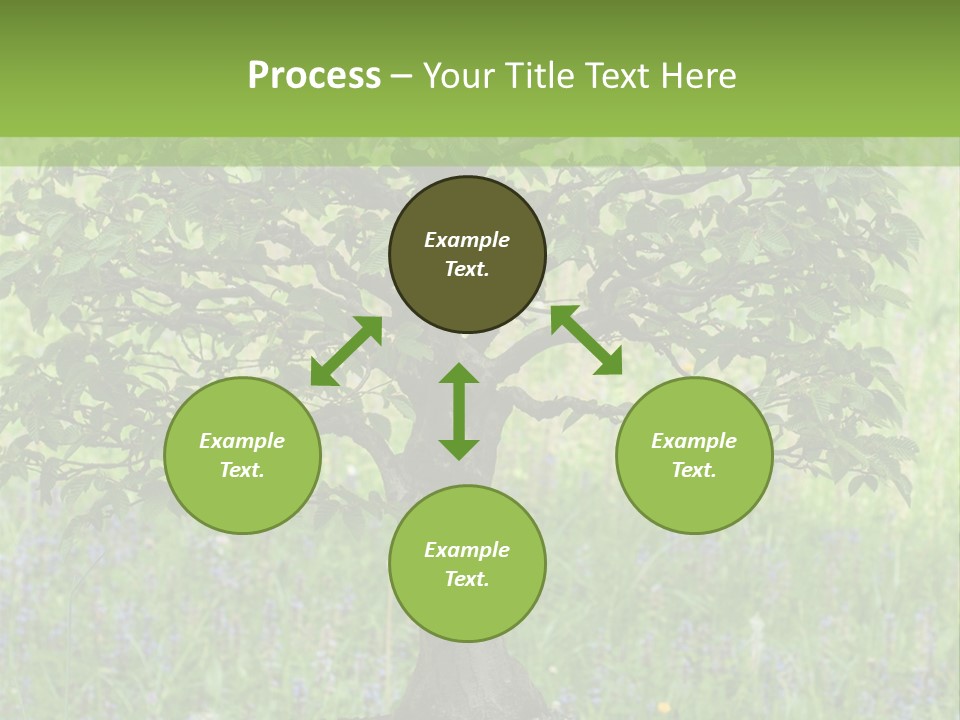 Process – Your Title Text Here

Example Text.

Example Text.

Example Text.

Example Text.